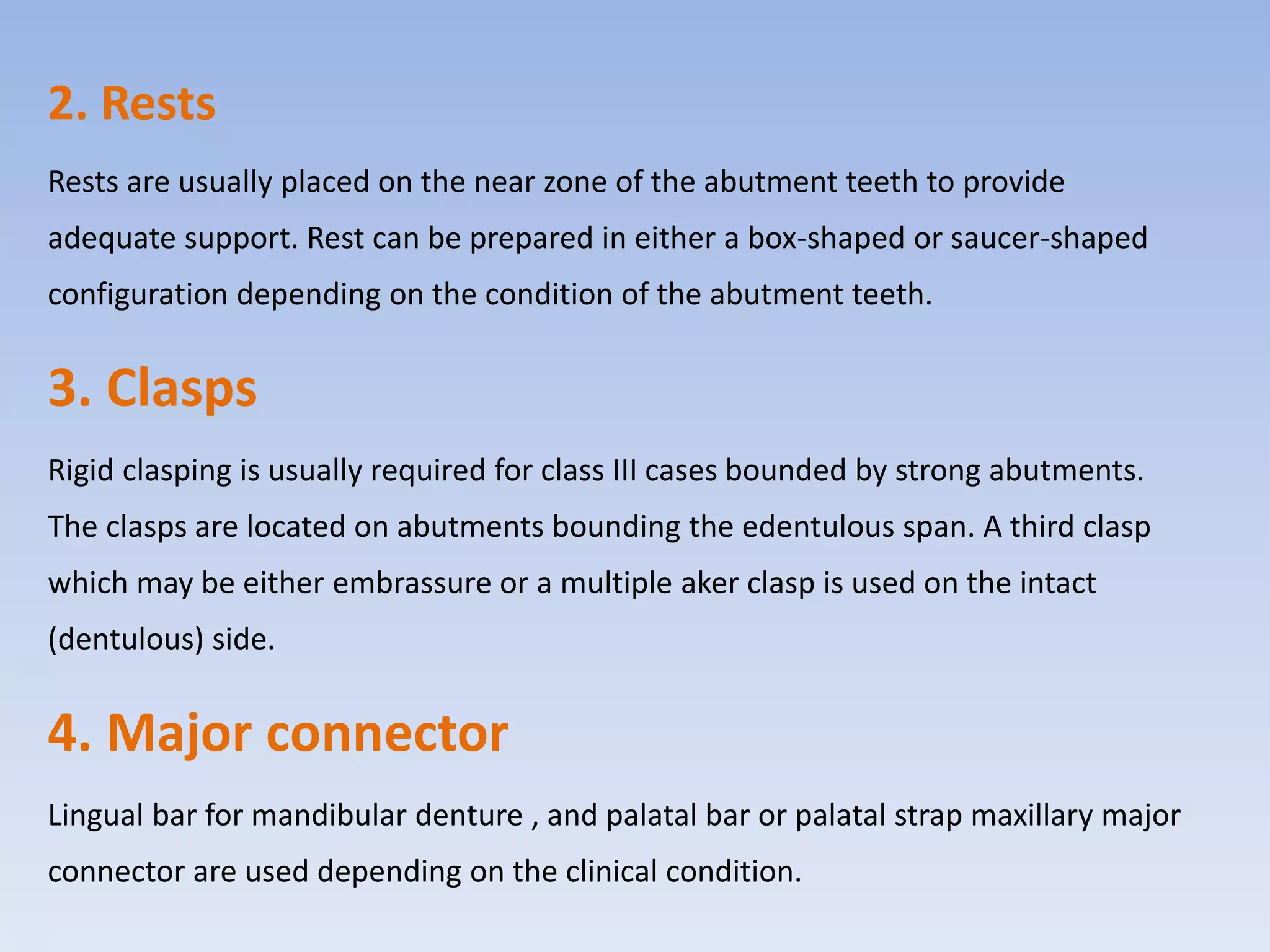 2. Rests

Rests are usually placed on the near zone of the abutment teeth to provide adequate support. Rest can be prepared in either a box-shaped or saucer-shaped configuration depending on the condition of the abutment teeth.

3. Clasps

Rigid clasping is usually required for class III cases bounded by strong abutments. The clasps are located on abutments bounding the edentulous span. A third clasp which may be either embrassure or a multiple aker clasp is used on the intact (dentulous) side.

4. Major connector

Lingual bar for mandibular denture , and palatal bar or palatal strap maxillary major connector are used depending on the clinical condition.